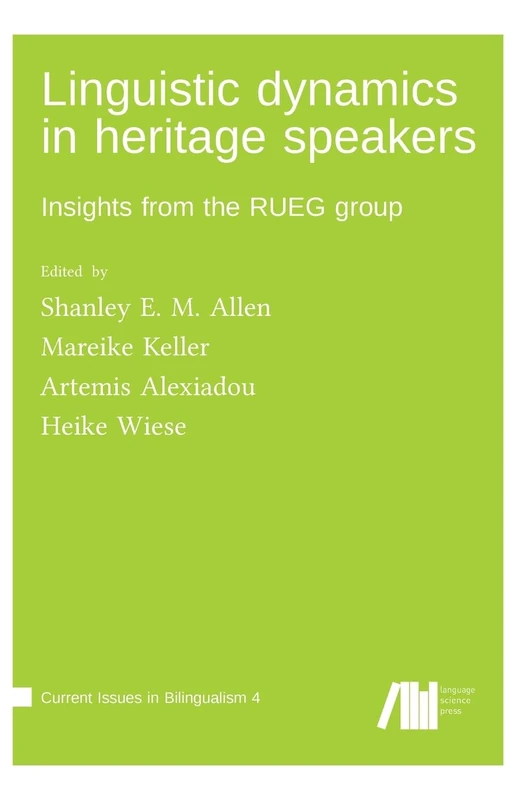 Linguistic dynamics in heritage speakers

Insights from the RUEG group

Edited by

Shanley E. M. Allen

Mareike Keller

Artemis Alexiadou

Heike Wiese

Current Issues in Bilingualism 4

language science press